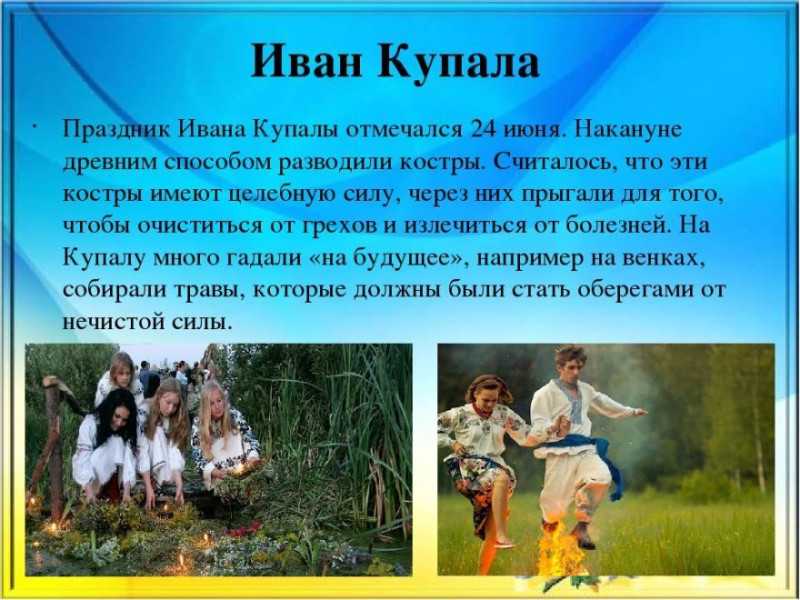 Иван Купала

· Праздник Ивана Купалы отмечался 24 июня. Накануне древним способом разводили костры. Считалось, что эти костры имеют целебную силу, через них прыгали для того, чтобы очиститься от грехов и излечиться от болезней. На Купалу много гадали «на будущее», например на венках, собирали травы, которые должны были стать оберегами от нечистой силы.